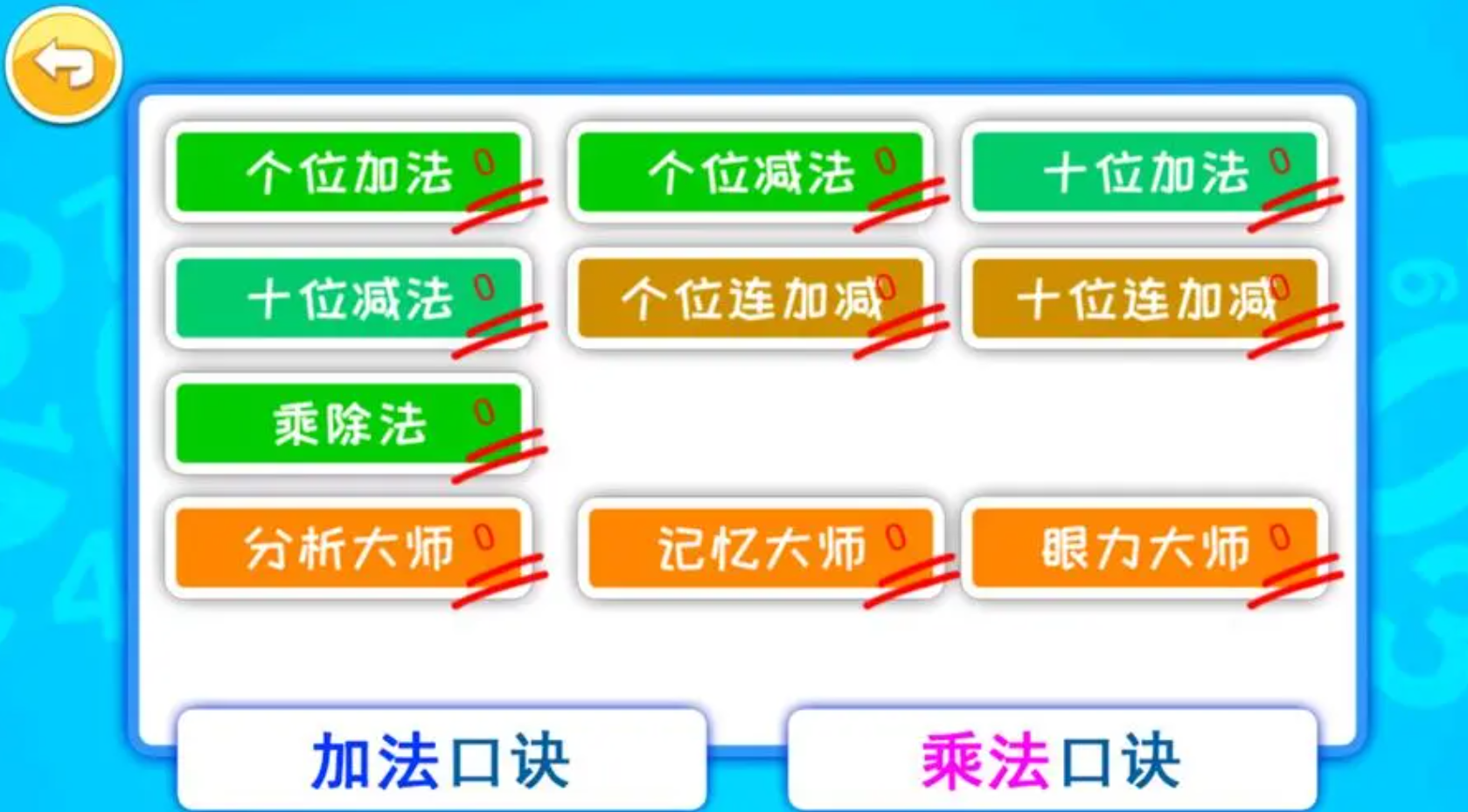 个位加法 0

个位减法 0

十位加法 0

十位减法 0

个位连加减 0

十位连加减 0

乘除法 0

分析大师 0

记忆大师 0

眼力大师 0

加法口诀

乘法口诀